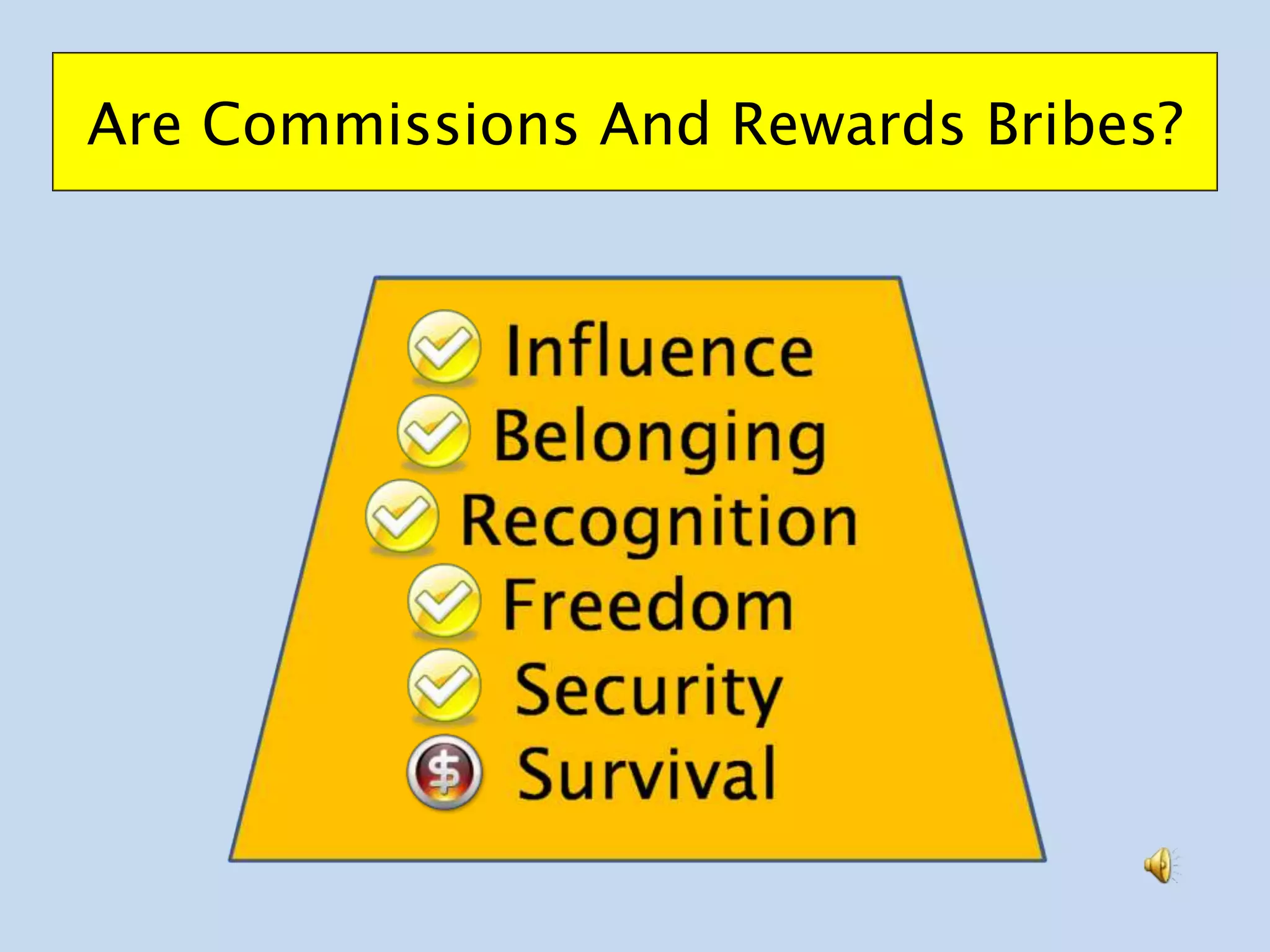 Are Commissions And Rewards Bribes?

Influence
Belonging
Recognition
Freedom
Security
$ Survival